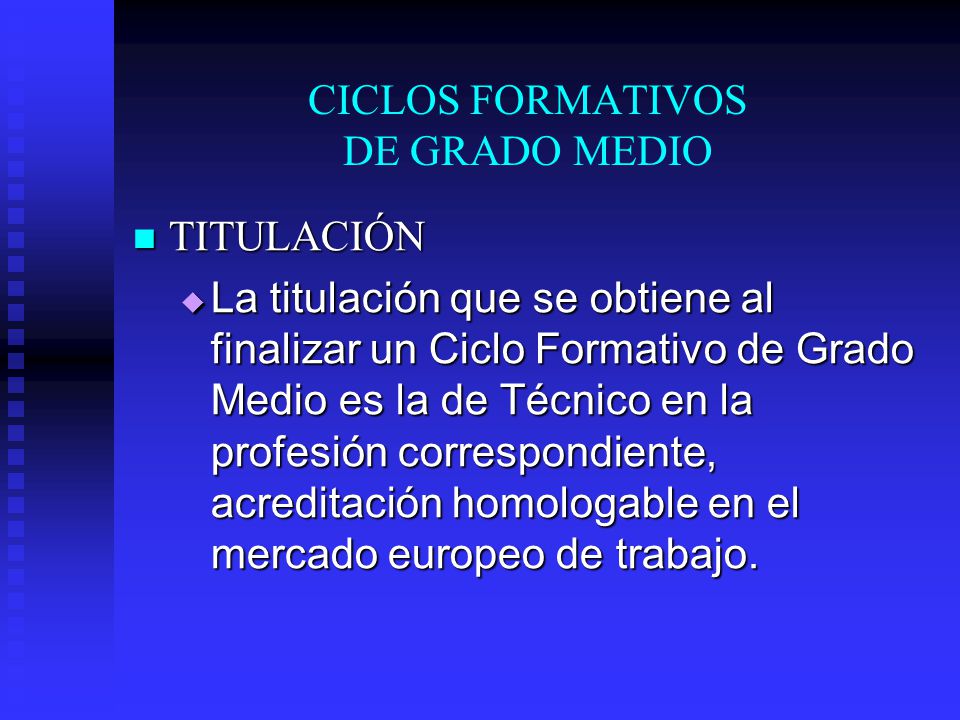 CICLOS FORMATIVOS
DE GRADO MEDIO

TITULACIÓN

La titulación que se obtiene al finalizar un Ciclo Formativo de Grado Medio es la de Técnico en la profesión correspondiente, acreditación homologable en el mercado europeo de trabajo.